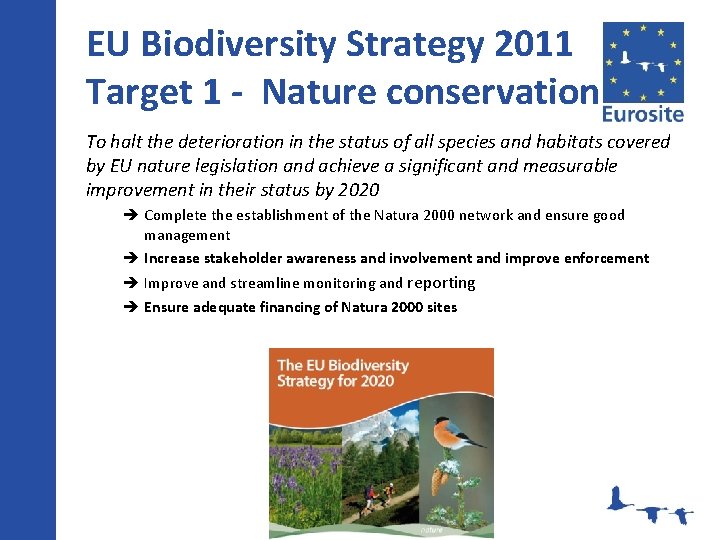 EU Biodiversity Strategy 2011
Target 1 - Nature conservation

Eurosite

To halt the deterioration in the status of all species and habitats covered by EU nature legislation and achieve a significant and measurable improvement in their status by 2020

➔ Complete the establishment of the Natura 2000 network and ensure good management

➔ Increase stakeholder awareness and involvement and improve enforcement

➔ Improve and streamline monitoring and reporting

➔ Ensure adequate financing of Natura 2000 sites

The EU Biodiversity Strategy for 2020

nature